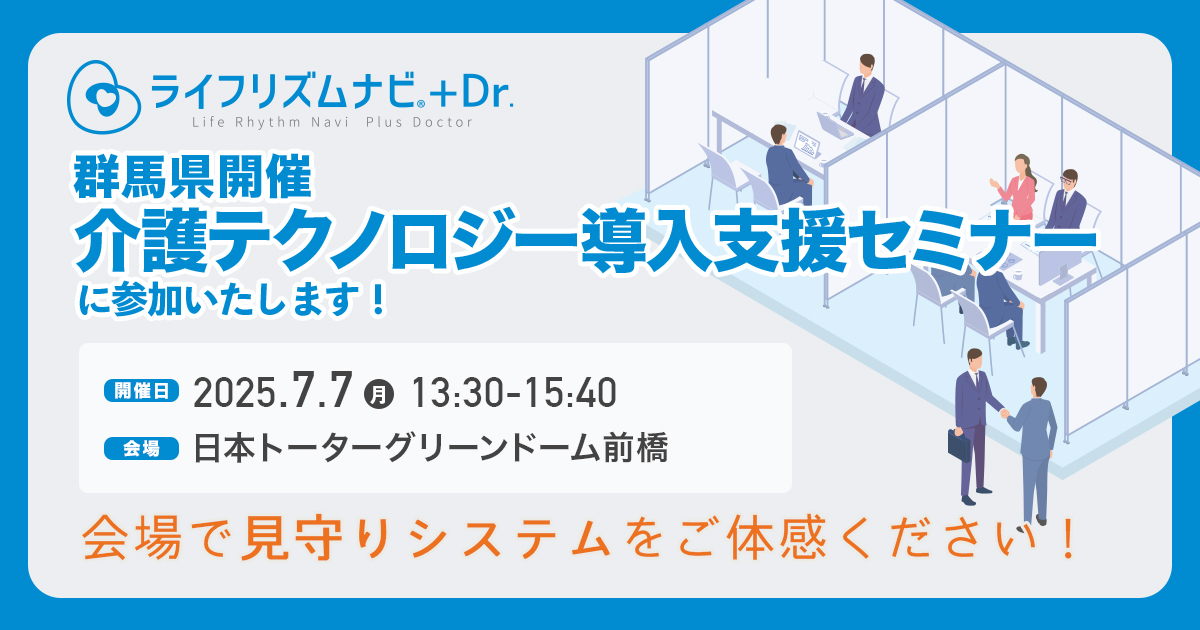 ライフリズムナビ®+Dr.
Life Rhythm Navi Plus Doctor

群馬県開催
介護テクノロジー導入支援セミナー
に参加いたします！

開催日 2025.7.7 月 13:30-15:40
会場 日本トーターグリーンドーム前橋

会場で見守りシステムをご体感ください！